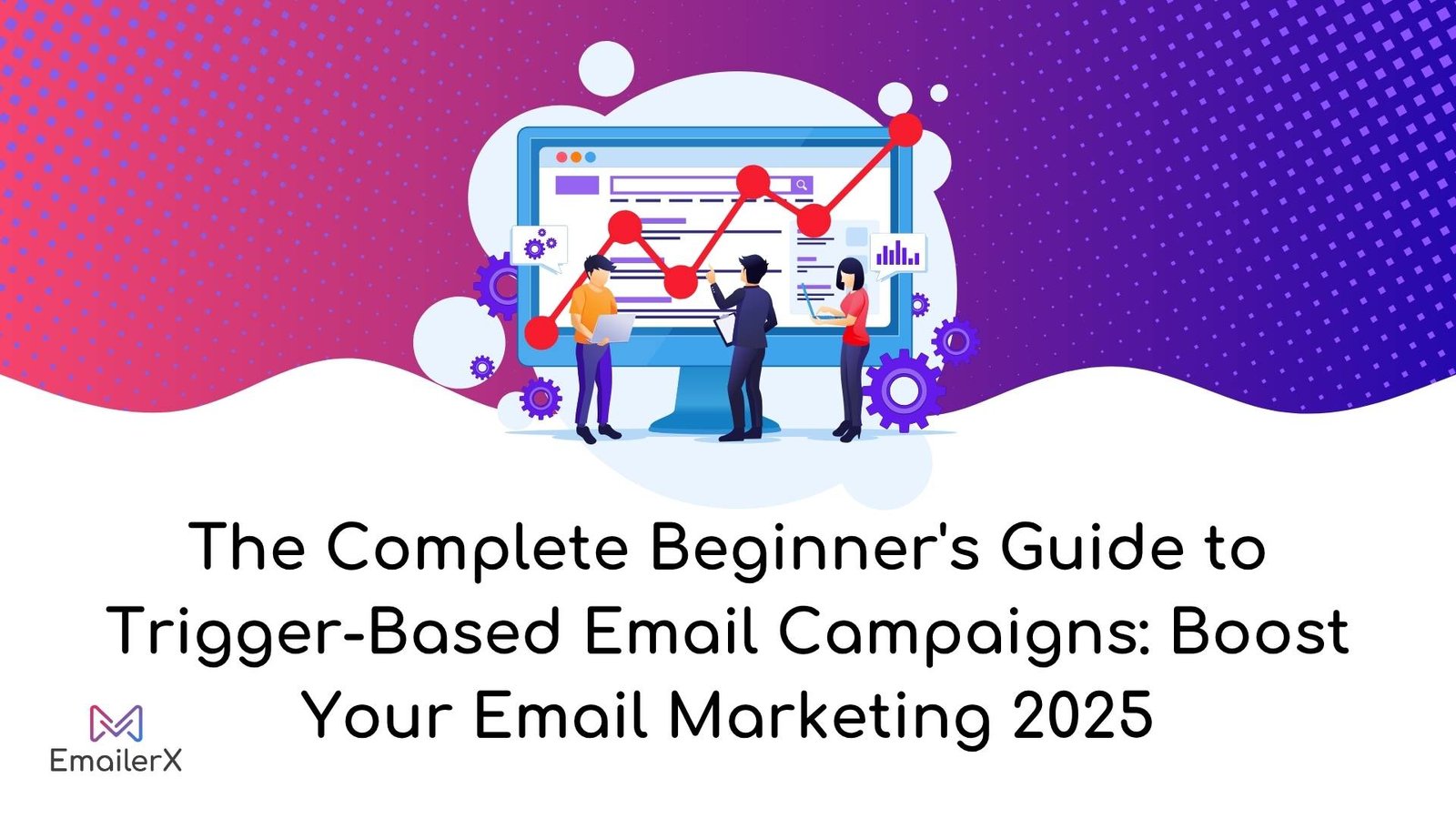 The Complete Beginner's Guide to Trigger-Based Email Campaigns: Boost Your Email Marketing 2025

EmailerX